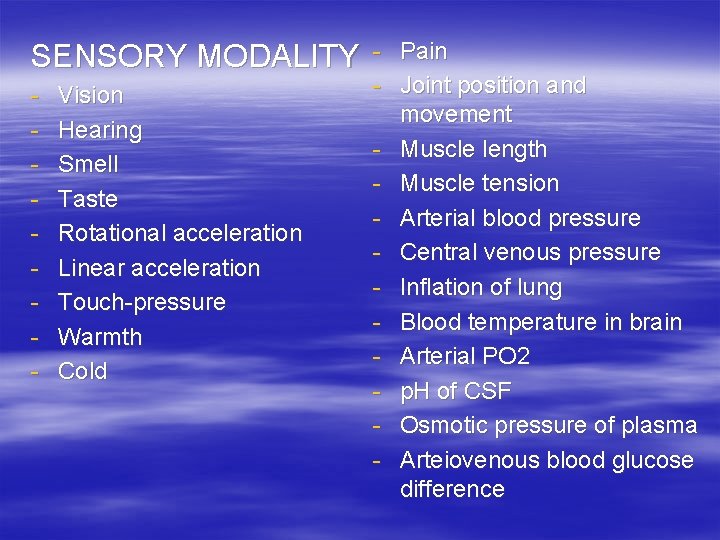 SENSORY MODALITY

- Vision
- Hearing
- Smell
- Taste
- Rotational acceleration
- Linear acceleration
- Touch-pressure
- Warmth
- Cold

- Pain
- Joint position and movement
- Muscle length
- Muscle tension
- Arterial blood pressure
- Central venous pressure
- Inflation of lung
- Blood temperature in brain
- Arterial PO2
- pH of CSF
- Osmotic pressure of plasma
- Arteiovenous blood glucose difference